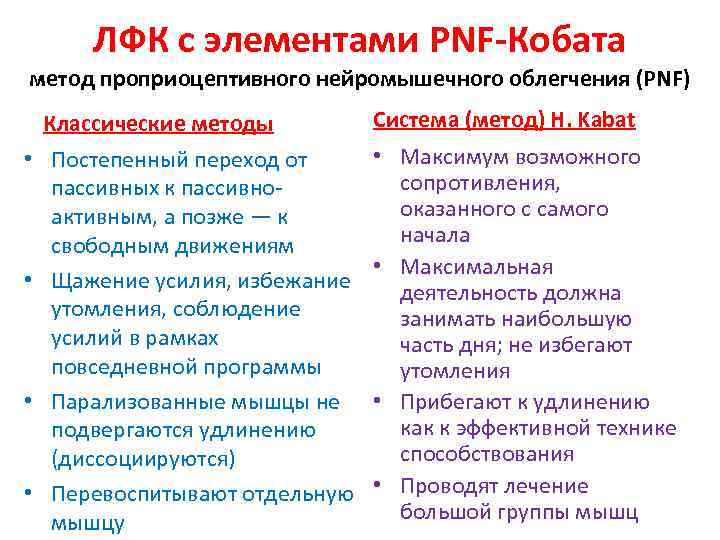 ЛФК с элементами PNF-Кобата

метод проприоцептивного нейромышечного облегчения (PNF)

Классические методы

• Постепенный переход от пассивных к пассивно-активным, а позже — к свободным движениям
• Щажение усилия, избежание утомления, соблюдение усилий в рамках повседневной программы
• Парализованные мышцы не подвергаются удлинению (диссоциируются)
• Перевоспитывают отдельную мышцу

Система (метод) H. Kabat

• Максимум возможного сопротивления, оказанного с самого начала
• Максимальная деятельность должна занимать наибольшую часть дня; не избегают утомления
• Прибегают к удлинению как к эффективной технике способствования
• Проводят лечение большой группы мышц